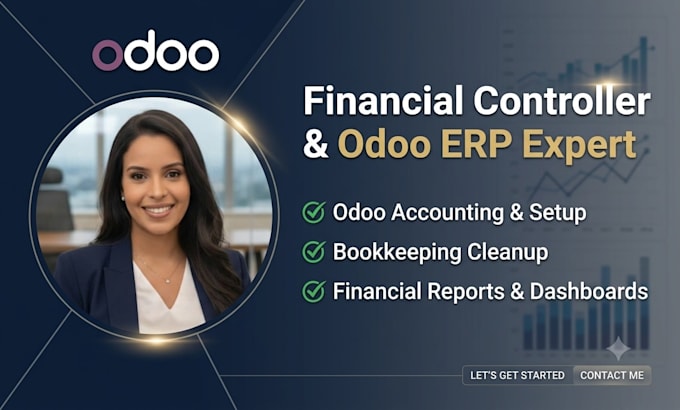 odoo

Financial Controller & Odoo ERP Expert

Odoo Accounting & Setup
Bookkeeping Cleanup
Financial Reports & Dashboards

LET'S GET STARTED
CONTACT ME